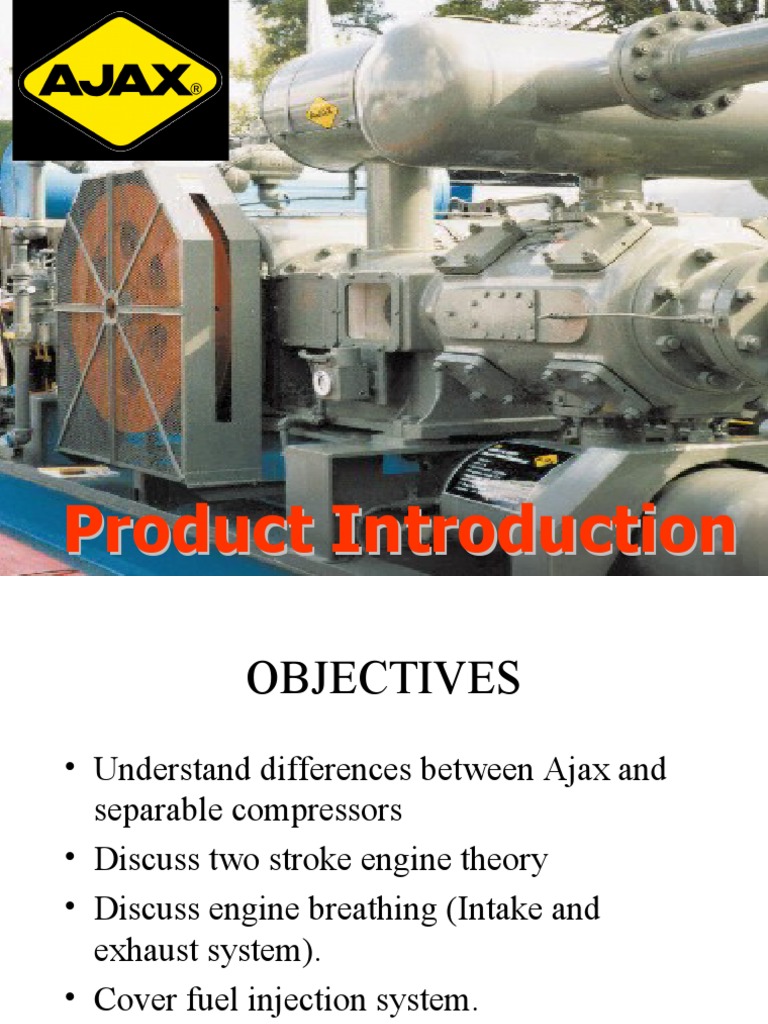 AJAX®

Product Introduction

OBJECTIVES

• Understand differences between Ajax and separable compressors
• Discuss two stroke engine theory
• Discuss engine breathing (Intake and exhaust system).
• Cover fuel injection system.